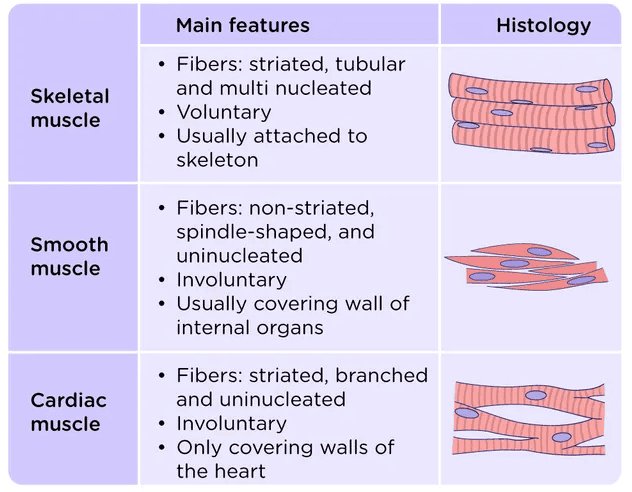 | | Main features | Histology |
|---|---|---|
| Skeletal muscle | • Fibers: striated, tubular and multi nucleated • Voluntary • Usually attached to skeleton | |
| Smooth muscle | • Fibers: non-striated, spindle-shaped, and uninucleated • Involuntary • Usually covering wall of internal organs | |
| Cardiac muscle | • Fibers: striated, branched and uninucleated • Involuntary • Only covering walls of the heart | |